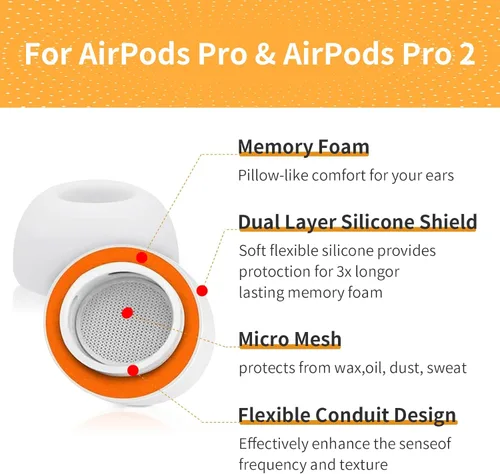 For AirPods Pro & AirPods Pro 2

Memory Foam

Pillow-like comfort for your ears

Dual Layer Silicone Shield

Soft flexible silicone provides protoction for 3x longor lasting memory foam

Micro Mesh

protects from wax,oil, dust, sweat

Flexible Conduit Design

Effectively enhance the senseof frequency and texture